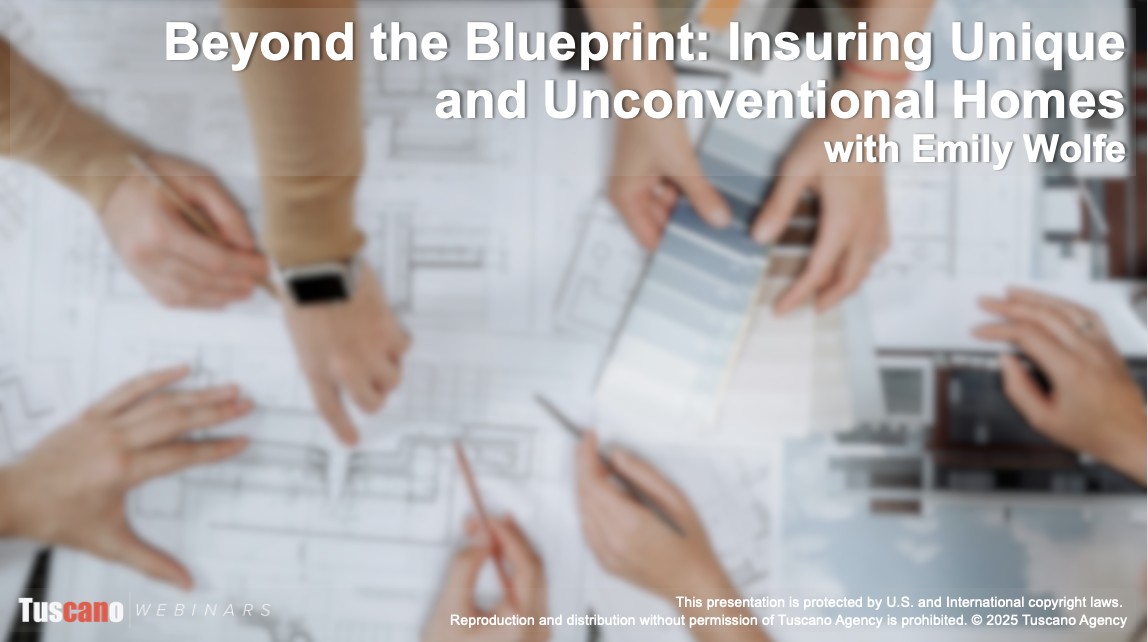 Beyond the Blueprint: Insuring Unique and Unconventional Homes
with Emily Wolfe

Tuscano WEBINARS

This presentation is protected by U.S. and International copyright laws.
Reproduction and distribution without permission of Tuscano Agency is prohibited. © 2025 Tuscano Agency